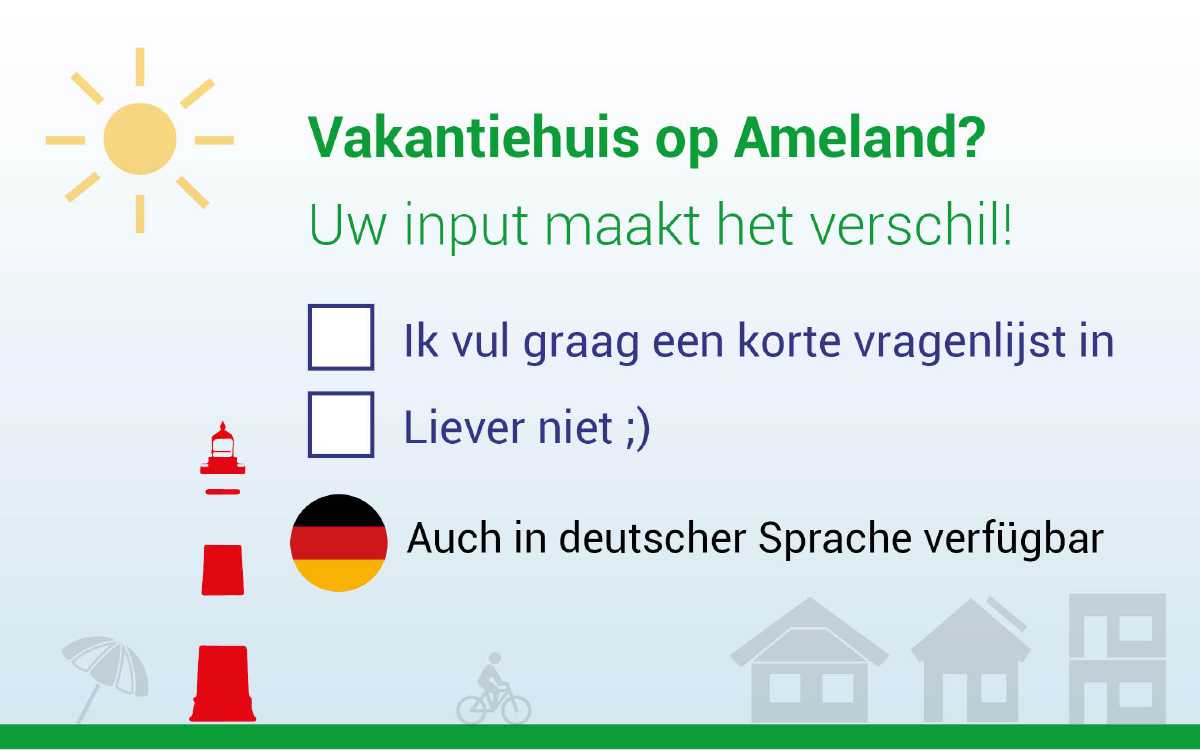 Vakantiehuis op Ameland?

Uw input maakt het verschil!

Ik vul graag een korte vragenlijst in

Liever niet ;)

Auch in deutscher Sprache verfügbar